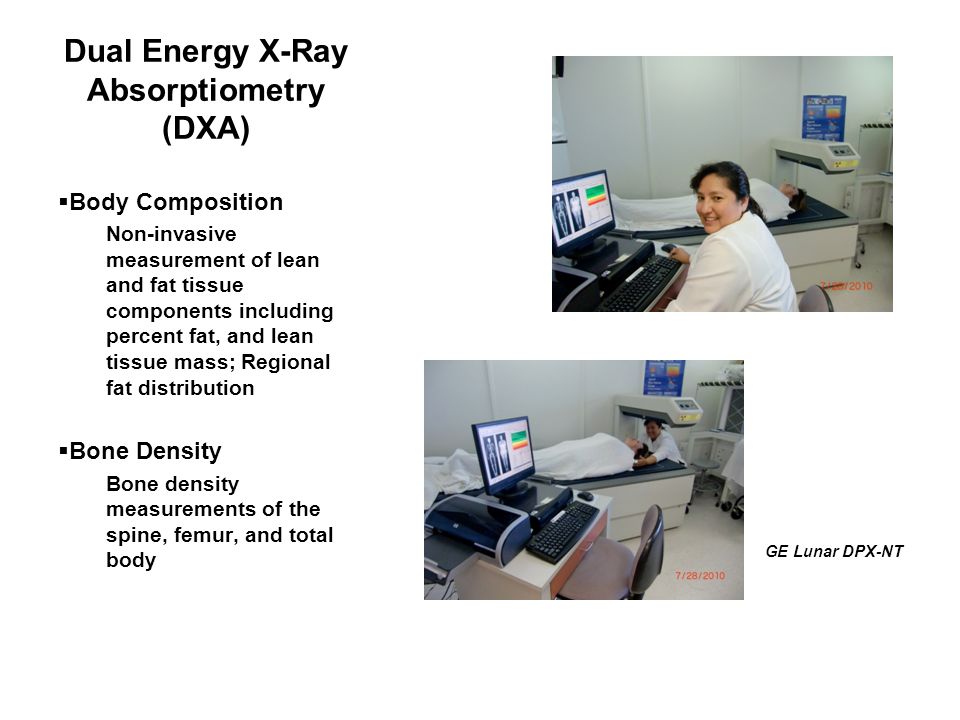 Dual Energy X-Ray Absorptiometry (DXA)

▪Body Composition

Non-invasive measurement of lean and fat tissue components including percent fat, and lean tissue mass; Regional fat distribution

▪Bone Density

Bone density measurements of the spine, femur, and total body

7/28/2010

7/28/2010

GE Lunar DPX-NT